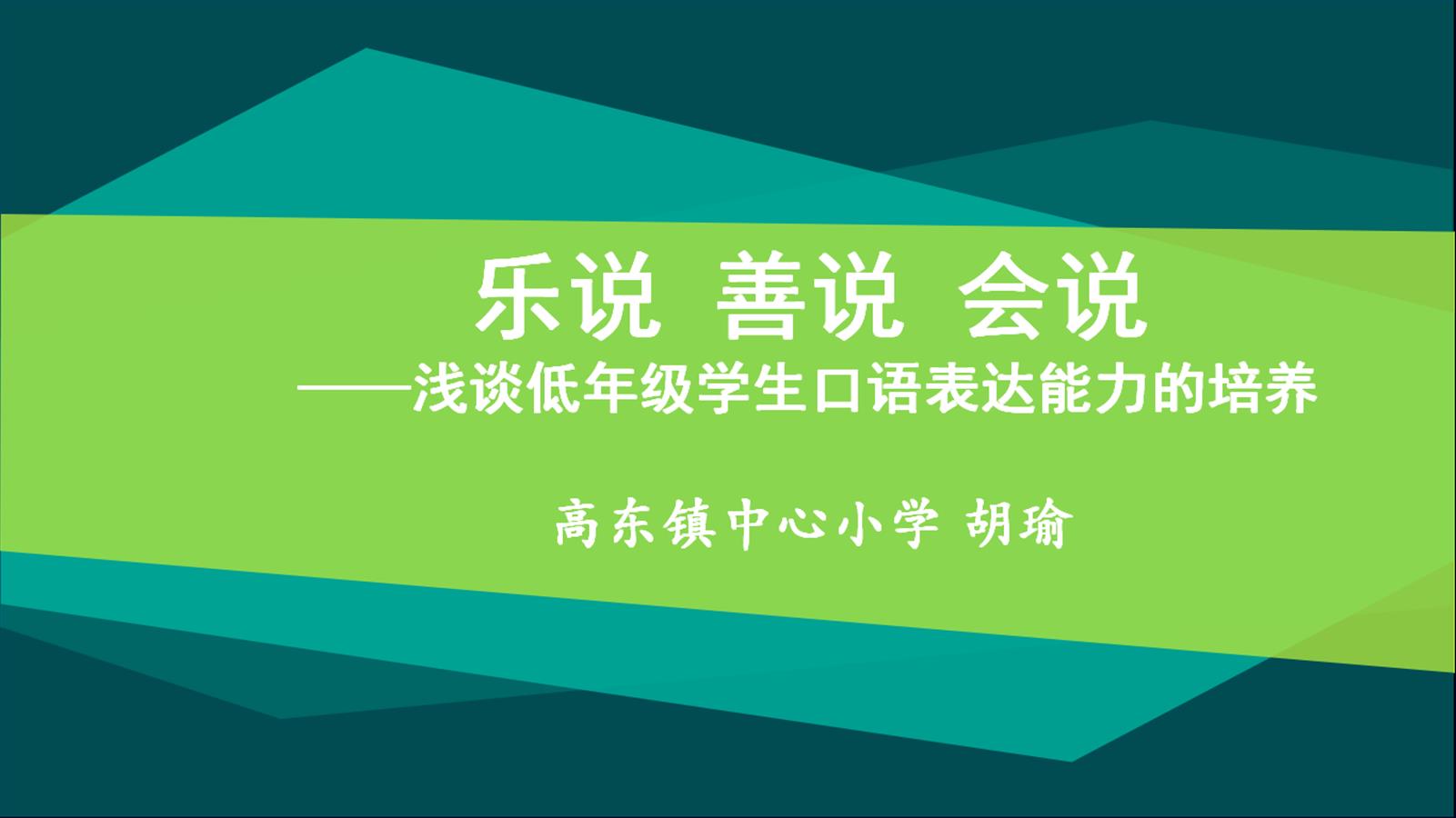 乐说 善说 会说
——浅谈低年级学生口语表达能力的培养

高东镇中心小学 胡瑜